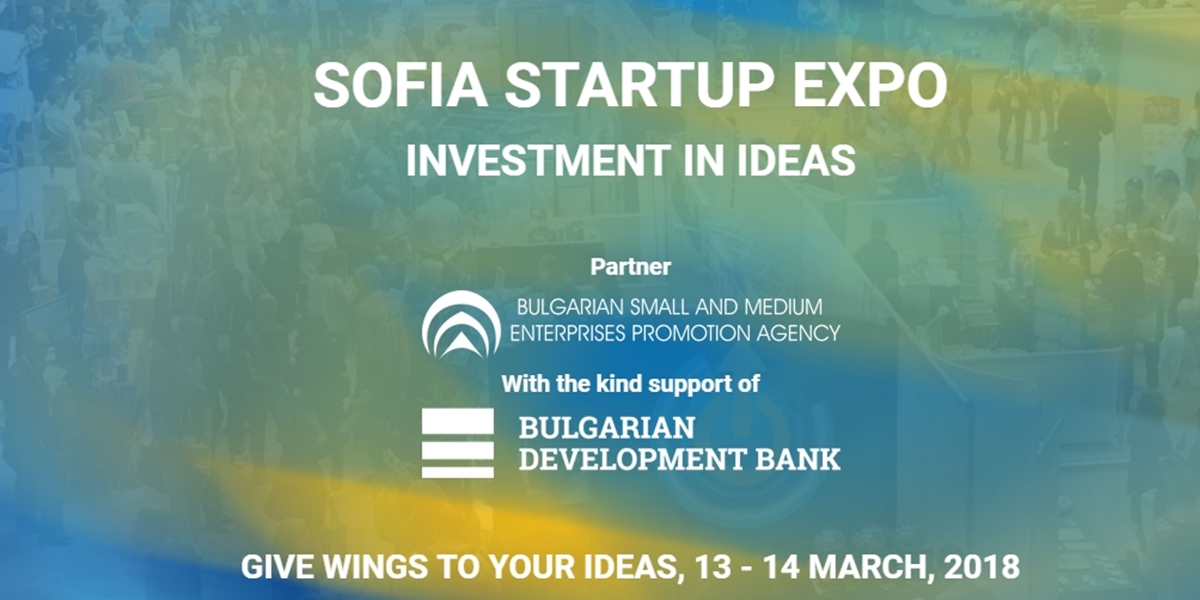 SOFIA STARTUP EXPO

INVESTMENT IN IDEAS

Partner

BULGARIAN SMALL AND MEDIUM ENTERPRISES PROMOTION AGENCY

With the kind support of

BULGARIAN DEVELOPMENT BANK

GIVE WINGS TO YOUR IDEAS, 13 - 14 MARCH, 2018